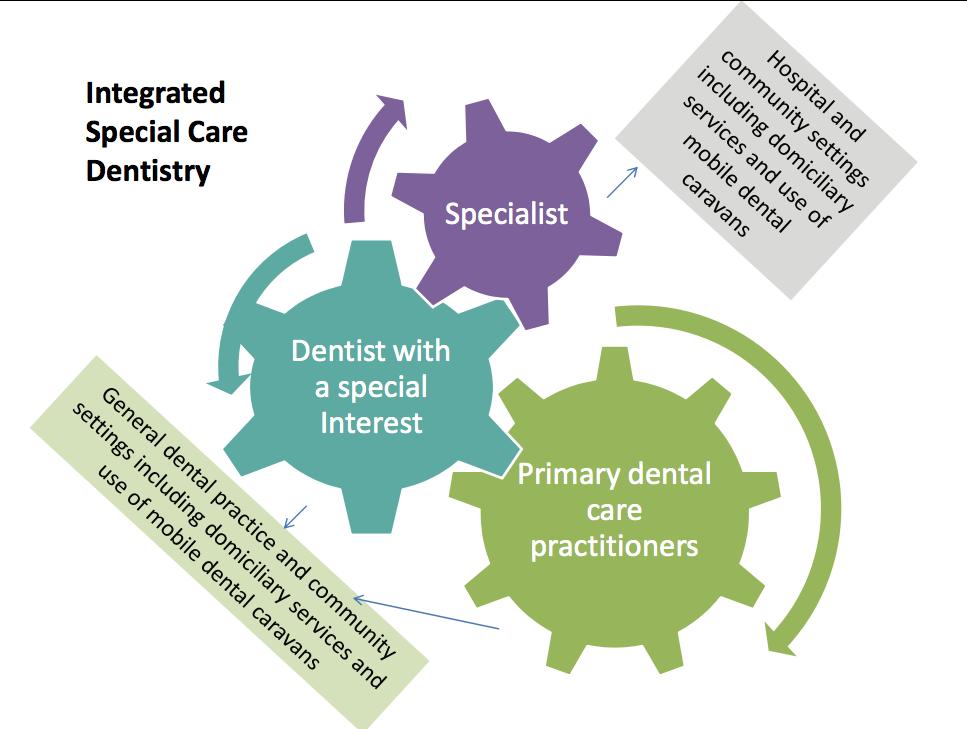 Integrated Special Care Dentistry

Specialist

Hospital and community settings including domiciliary services and use of mobile dental caravans

Dentist with a special Interest

Primary dental care practitioners

General dental practice and community settings including domiciliary services and use of mobile dental caravans